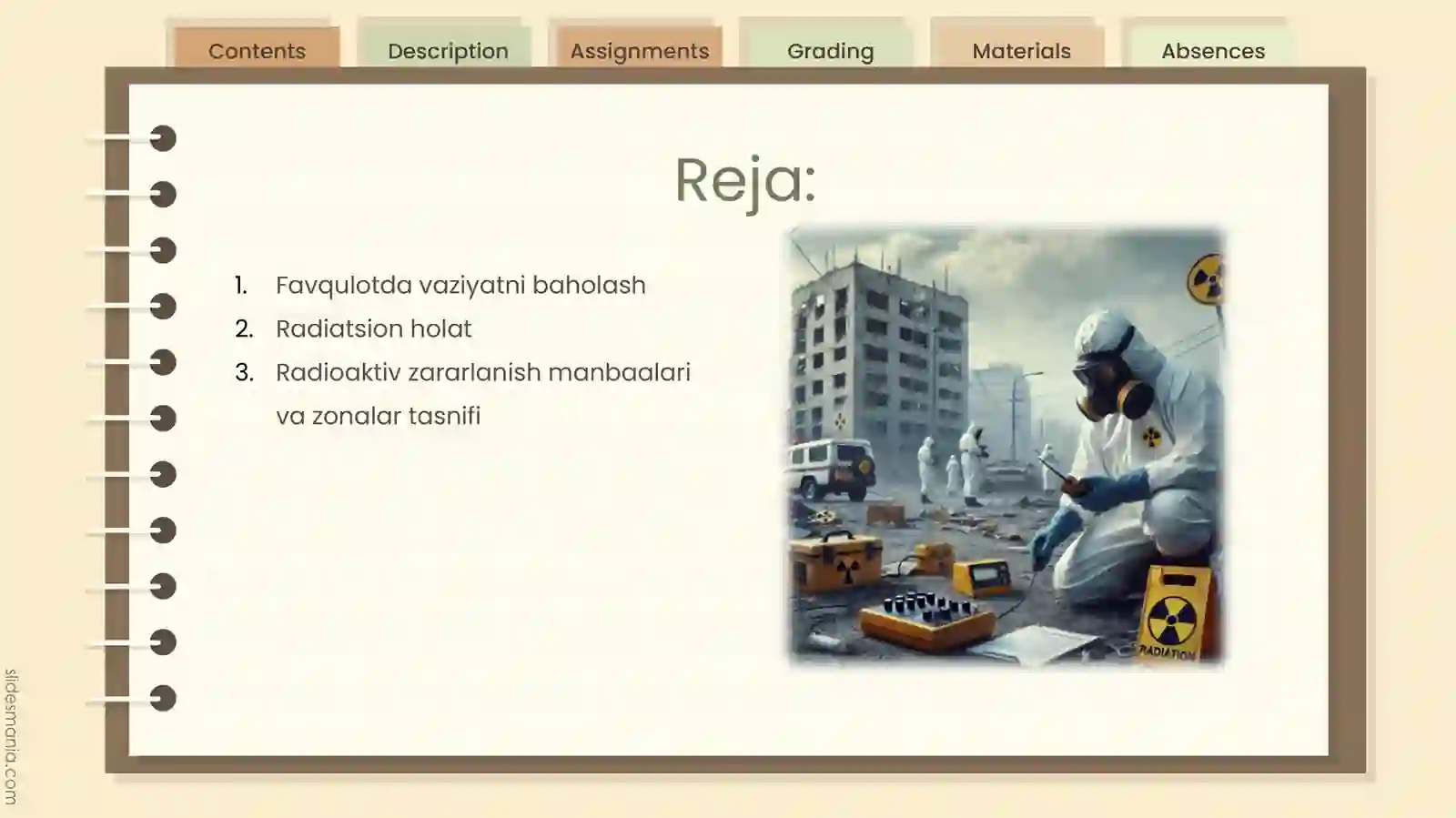 Contents
Description
Assignments
Grading
Materials
Absences

Reja:

1. Favqulotda vaziyatni baholash
2. Radiatsion holat
3. Radioaktiv zararlanish manbaalari va zonalar tasnifi

RADIATION

slidesmania.com